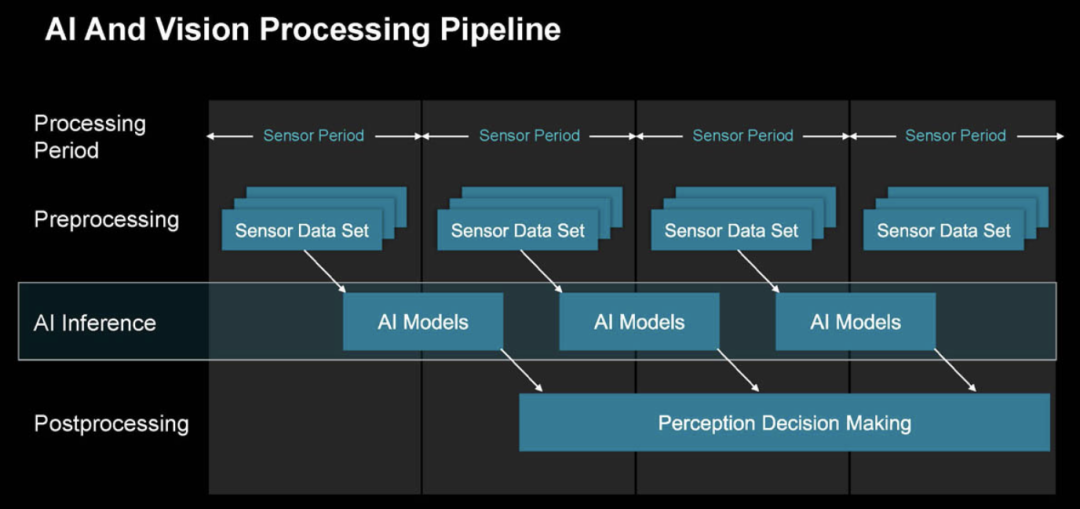 AI And Vision Processing Pipeline

Processing Period

Sensor Period

Sensor Period

Sensor Period

Sensor Period

Preprocessing

Sensor Data Set

Sensor Data Set

Sensor Data Set

Sensor Data Set

AI Inference

AI Models

AI Models

AI Models

Postprocessing

Perception Decision Making